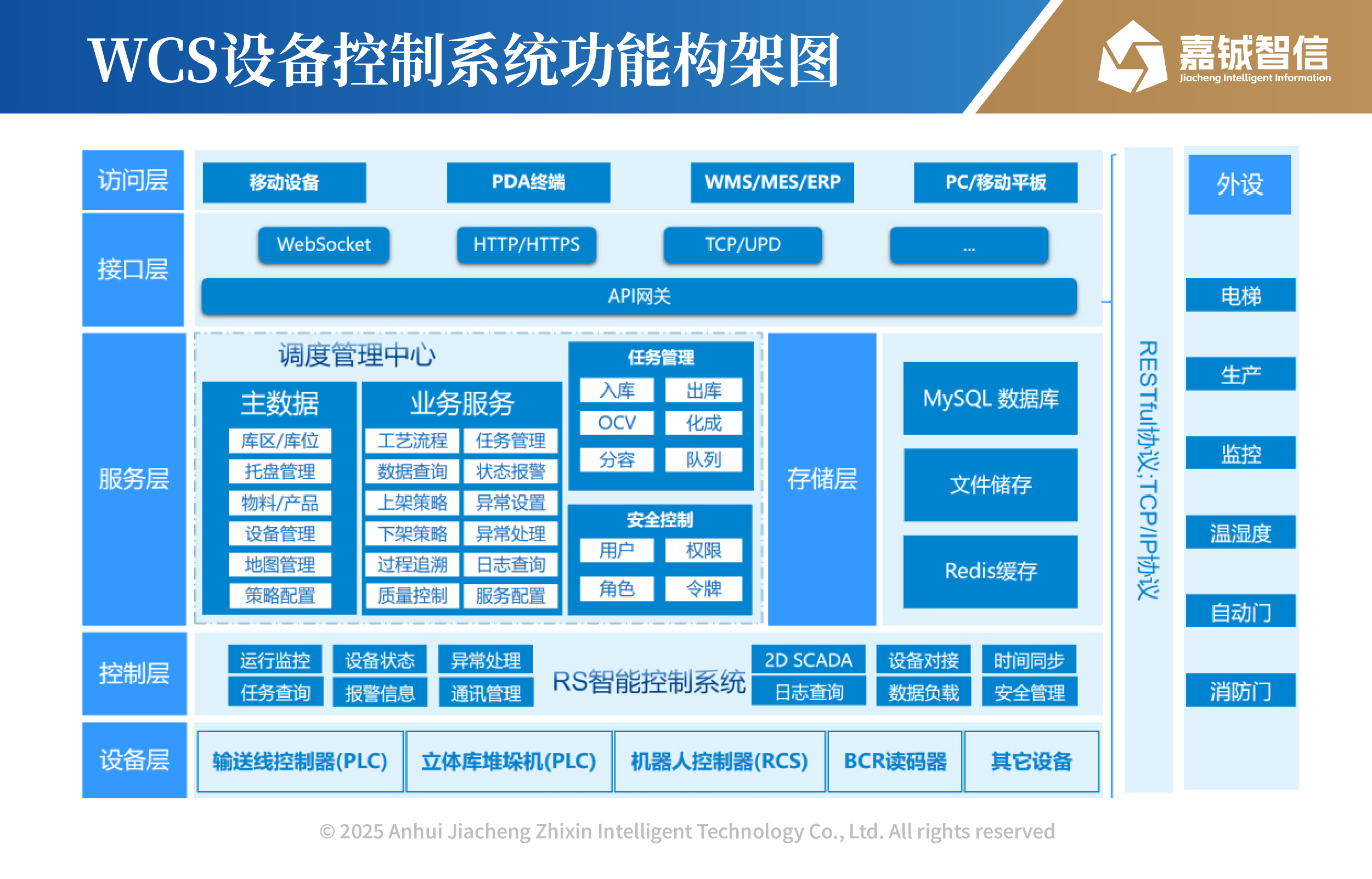 WCS设备控制系统功能构架图

嘉铖智信
Jiacheng Intelligent Information

访问层
移动设备
PDA终端
WMS/MES/ERP
PC/移动平板

接口层
WebSocket
HTTP/HTTPS
TCP/UPD
...
API网关

服务层
调度管理中心
主数据
库区/库位
托盘管理
物料/产品
设备管理
地图管理
策略配置
业务服务
工艺流程
任务管理
数据查询
状态报警
上架策略
异常设置
下架策略
异常处理
过程追溯
日志查询
质量控制
服务配置
任务管理
入库
出库
OCV
化成
分容
队列
安全控制
用户
权限
角色
令牌
存储层
MySQL 数据库
文件储存
Redis缓存

控制层
运行监控
设备状态
异常处理
任务查询
报警信息
通讯管理
RS智能控制系统
2D SCADA
设备对接
时间同步
日志查询
数据负载
安全管理

设备层
输送线控制器(PLC)
立体库堆垛机(PLC)
机器人控制器(RCS)
BCR读码器
其它设备

RESTful协议;TCP/IP协议

外设
电梯
生产
监控
温湿度
自动门
消防门

© 2025 Anhui Jiacheng Zhixin Intelligent Technology Co., Ltd. All rights reserved